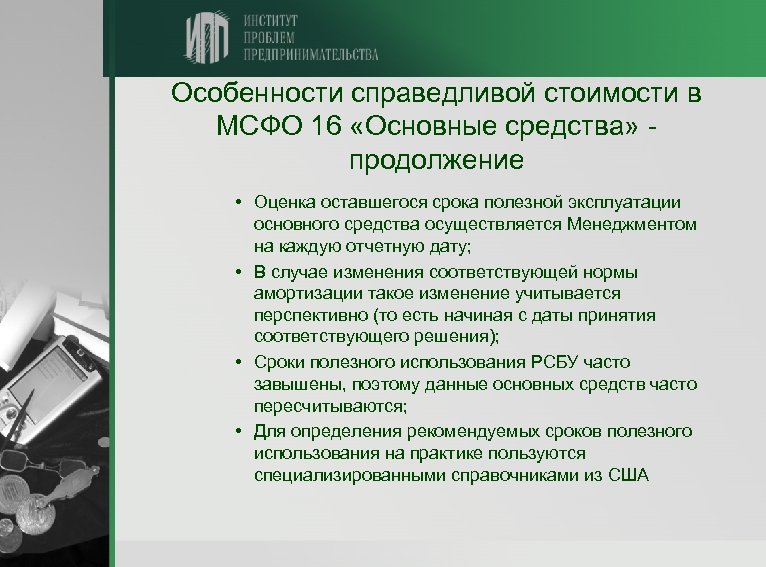 ИПП ИНСТИТУТ ПРОБЛЕМ ПРЕДПРИНИМАТЕЛЬСТВА

Особенности справедливой стоимости в МСФО 16 «Основные средства» - продолжение

• Оценка оставшегося срока полезной эксплуатации основного средства осуществляется Менеджментом на каждую отчетную дату;

• В случае изменения соответствующей нормы амортизации такое изменение учитывается перспективно (то есть начиная с даты принятия соответствующего решения);

• Сроки полезного использования РСБУ часто завышены, поэтому данные основных средств часто пересчитываются;

• Для определения рекомендуемых сроков полезного использования на практике пользуются специализированными справочниками из США